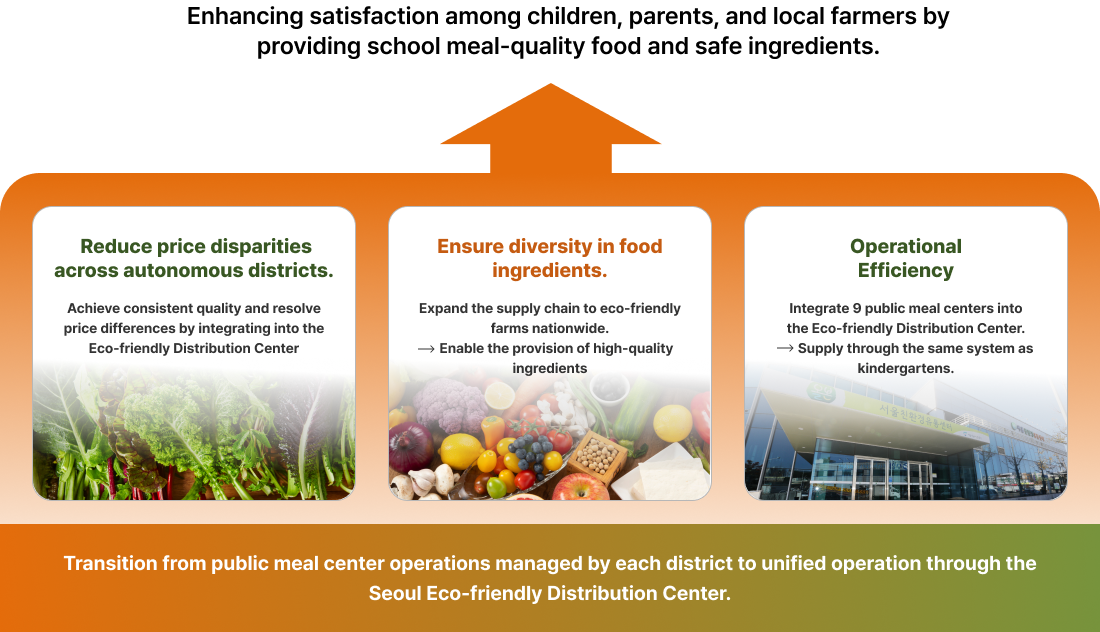 Enhancing satisfaction among children, parents, and local farmers by providing school meal-quality food and safe ingredients.

Reduce price disparities across autonomous districts.

Achieve consistent quality and resolve price differences by integrating into the Eco-friendly Distribution Center

Ensure diversity in food ingredients.

Expand the supply chain to eco-friendly farms nationwide.
→ Enable the provision of high-quality ingredients

Operational Efficiency

Integrate 9 public meal centers into the Eco-friendly Distribution Center.
→ Supply through the same system as kindergartens.

서울친환경유통센터

Transition from public meal center operations managed by each district to unified operation through the Seoul Eco-friendly Distribution Center.